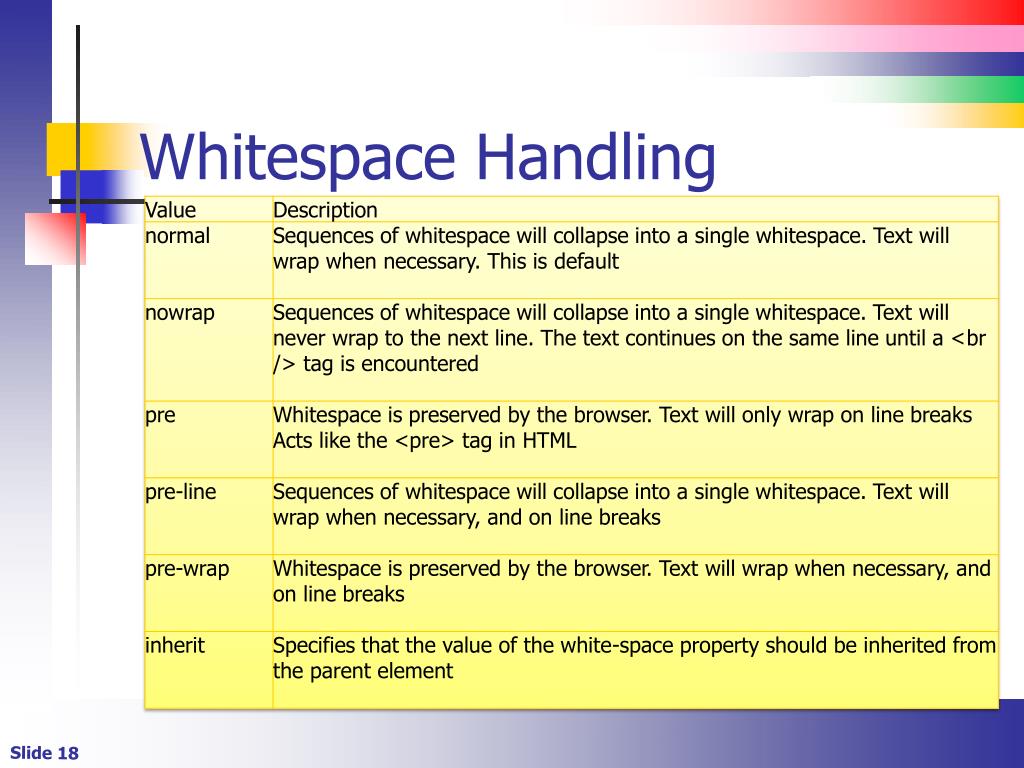 Whitespace Handling

| Value | Description |
|---|---|
| normal | Sequences of whitespace will collapse into a single whitespace. Text will wrap when necessary. This is default |
| nowrap | Sequences of whitespace will collapse into a single whitespace. Text will never wrap to the next line. The text continues on the same line until a <br /> tag is encountered |
| pre | Whitespace is preserved by the browser. Text will only wrap on line breaks Acts like the <pre> tag in HTML |
| pre-line | Sequences of whitespace will collapse into a single whitespace. Text will wrap when necessary, and on line breaks |
| pre-wrap | Whitespace is preserved by the browser. Text will wrap when necessary, and on line breaks |
| inherit | Specifies that the value of the white-space property should be inherited from the parent element |

Slide 18